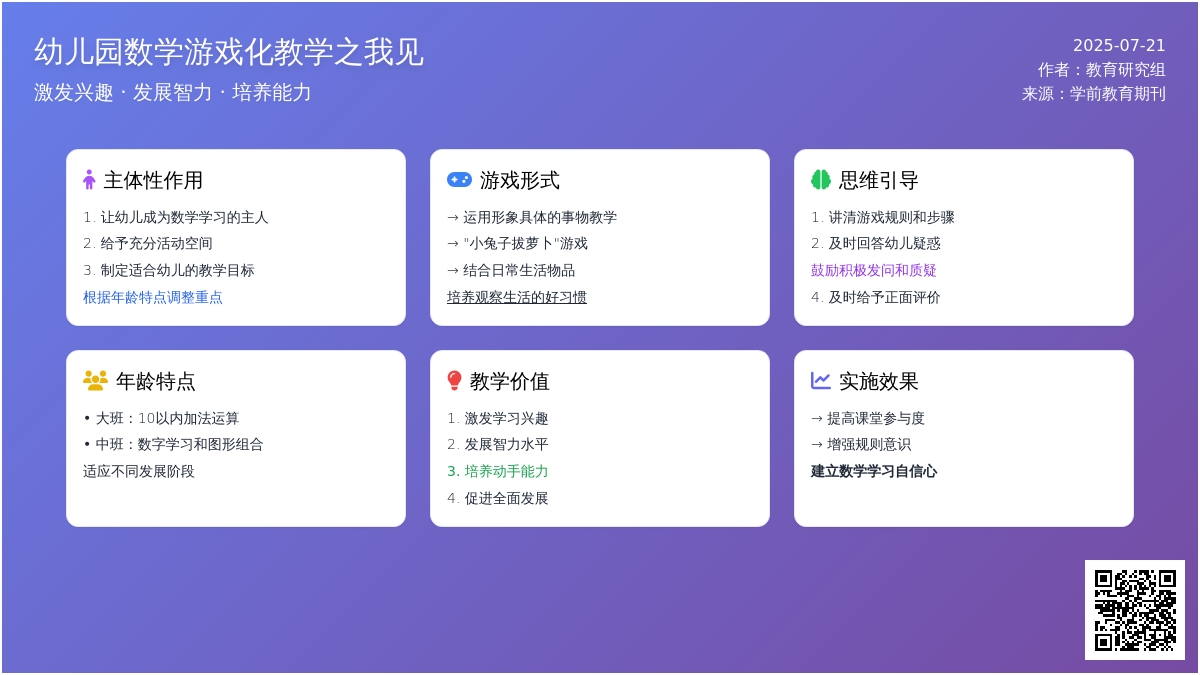 幼儿园数学游戏化教学之我见

激发兴趣 · 发展智力 · 培养能力

2025-07-21
作者：教育研究组
来源：学前教育期刊

主体性作用

1. 让幼儿成为数学学习的主人
2. 给予充分活动空间
3. 制定适合幼儿的教学目标
根据年龄特点调整重点

游戏形式

→ 运用形象具体的事物教学
→ "小兔子拔萝卜"游戏
→ 结合日常生活物品
培养观察生活的好习惯

思维引导

1. 讲清游戏规则和步骤
2. 及时回答幼儿疑惑
鼓励积极发问和质疑
4. 及时给予正面评价

年龄特点

• 大班：10以内加法运算
• 中班：数字学习和图形组合
适应不同发展阶段

教学价值

1. 激发学习兴趣
2. 发展智力水平
3. 培养动手能力
4. 促进全面发展

实施效果

→ 提高课堂参与度
→ 增强规则意识
建立数学学习自信心